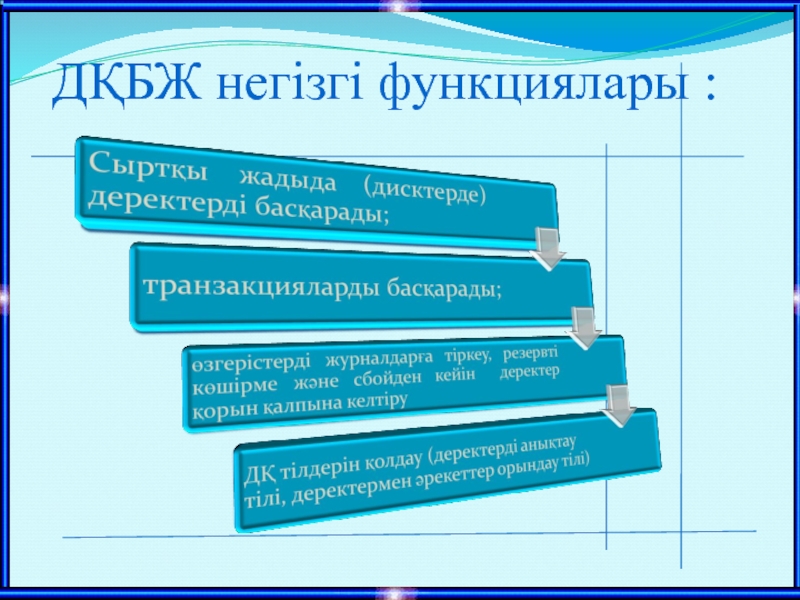 ДҚБЖ негізгі функциялары :

Сыртқы жадыда (дисктерде) деректерді басқарады;

транзакцияларды басқарады;

өзгерістерді журналдарға тіркеу, резервті көшірме және сбойден кейін деректер қорын қалпына келтіру

ДҚ тілдерін қолдау (деректерді анықтау тілі, деректермен әрекеттер орындау тілі)